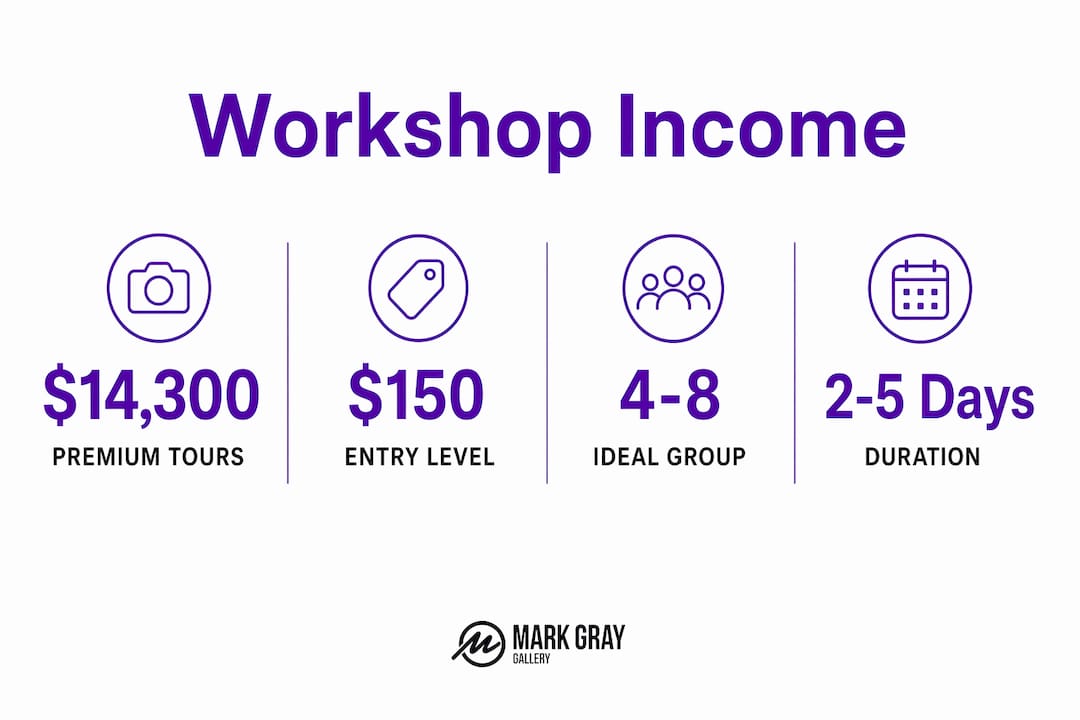 Workshop Income

\$14,300
PREMIUM TOURS

\$150
ENTRY LEVEL

4-8
IDEAL GROUP

2-5 Days
DURATION

MARK GRAY
GALLERY